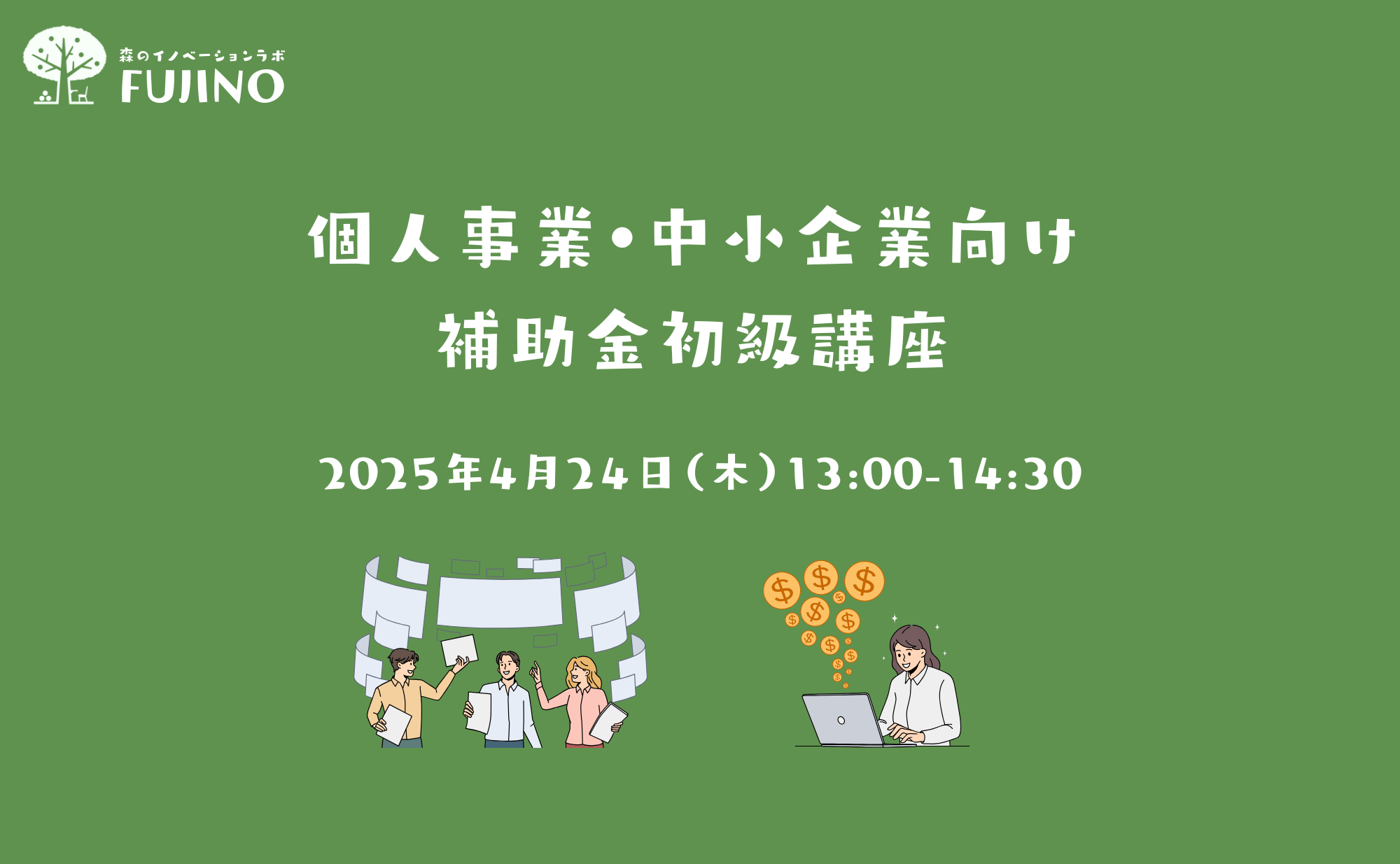 森のイノベーションラボ
FUJINO

個人事業・中小企業向け
補助金初級講座

2025年4月24日(木)13:00-14:30